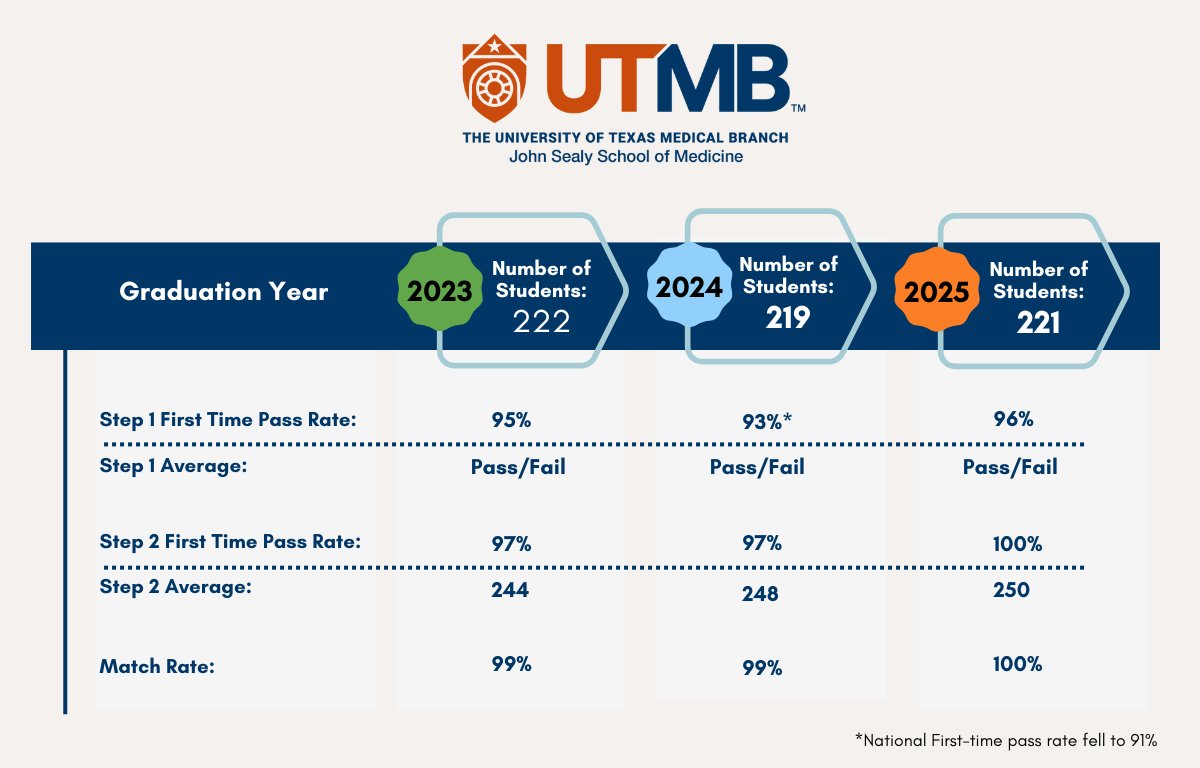 UTMB™
THE UNIVERSITY OF TEXAS MEDICAL BRANCH
John Sealy School of Medicine

| Graduation Year | 2023 Number of Students: 222 | 2024 Number of Students: 219 | 2025 Number of Students: 221 |
|---|---|---|---|
| Step 1 First Time Pass Rate: | 95% | 93%* | 96% |
| Step 1 Average: | Pass/Fail | Pass/Fail | Pass/Fail |
| Step 2 First Time Pass Rate: | 97% | 97% | 100% |
| Step 2 Average: | 244 | 248 | 250 |
| Match Rate: | 99% | 99% | 100% |

*National First-time pass rate fell to 91%